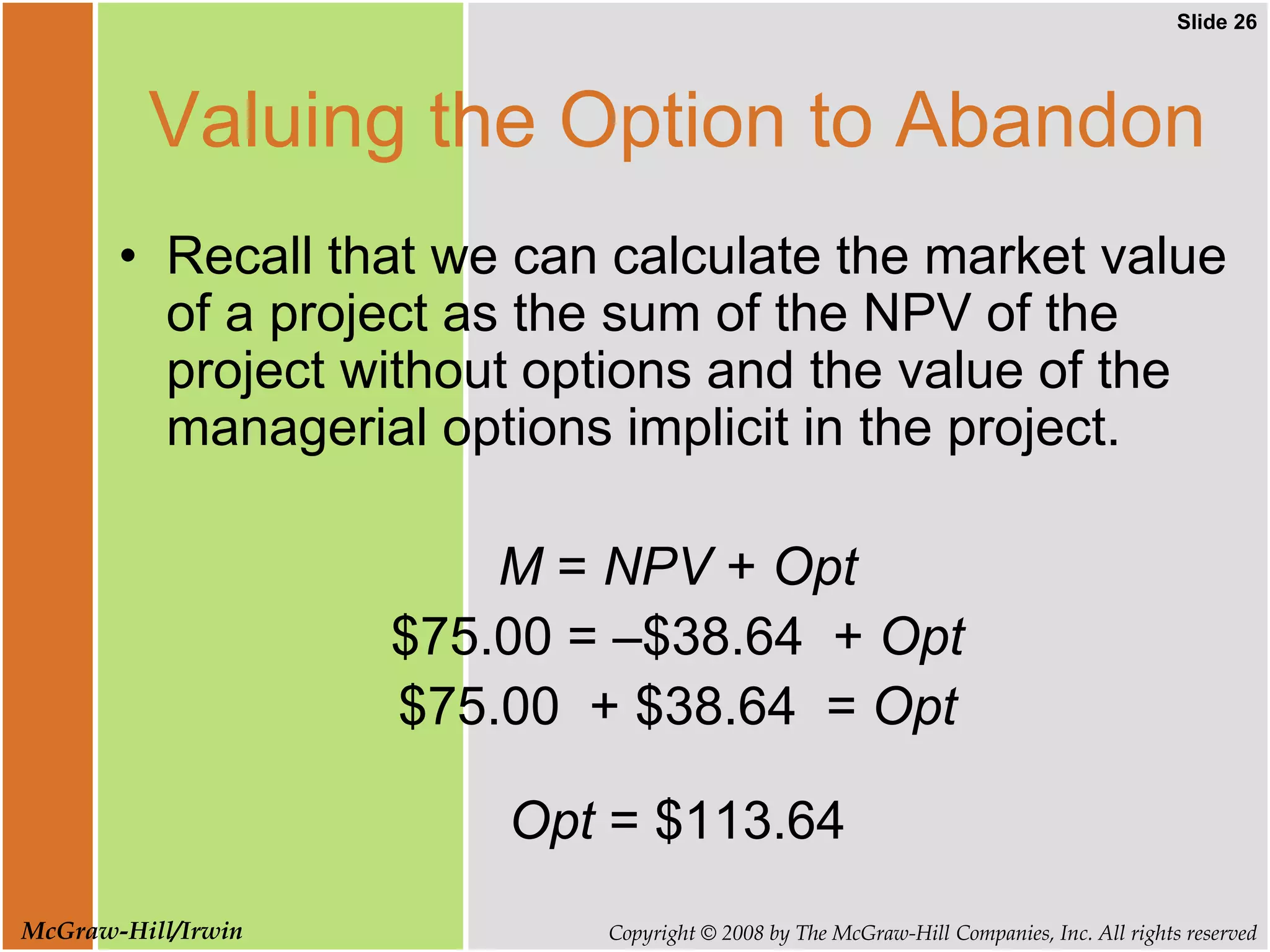 Slide 26

Valuing the Option to Abandon

• Recall that we can calculate the market value of a project as the sum of the NPV of the project without options and the value of the managerial options implicit in the project.

$M = NPV + Opt$

$\$75.00 = –\$38.64 + Opt$

$\$75.00 + \$38.64 = Opt$

$Opt = \$113.64$

McGraw-Hill/Irwin

Copyright © 2008 by The McGraw-Hill Companies, Inc. All rights reserved